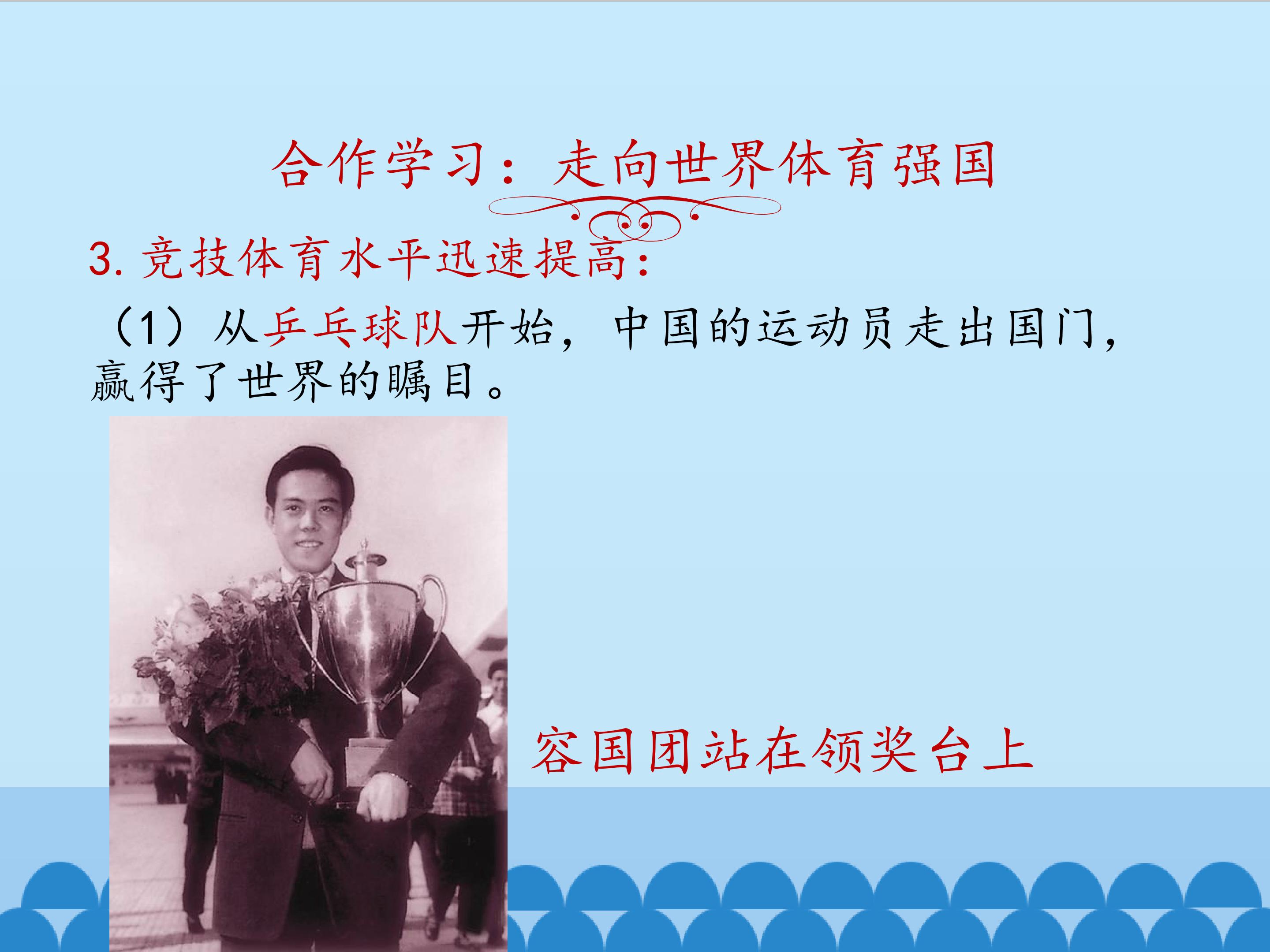 合作学习：走向世界体育强国

3. 竞技体育水平迅速提高：

（1）从乒乓球队开始，中国的运动员走出国门，赢得了世界的瞩目。

容国团站在领奖台上